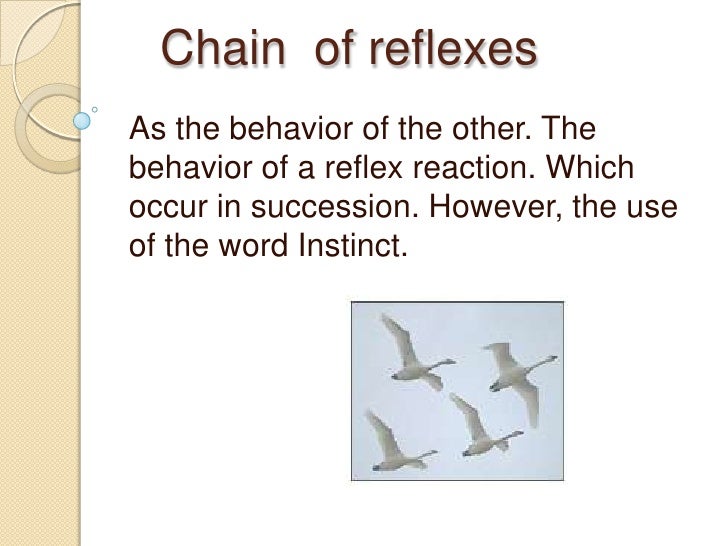 Chain of reflexes

As the behavior of the other. The behavior of a reflex reaction. Which occur in succession. However, the use of the word Instinct.